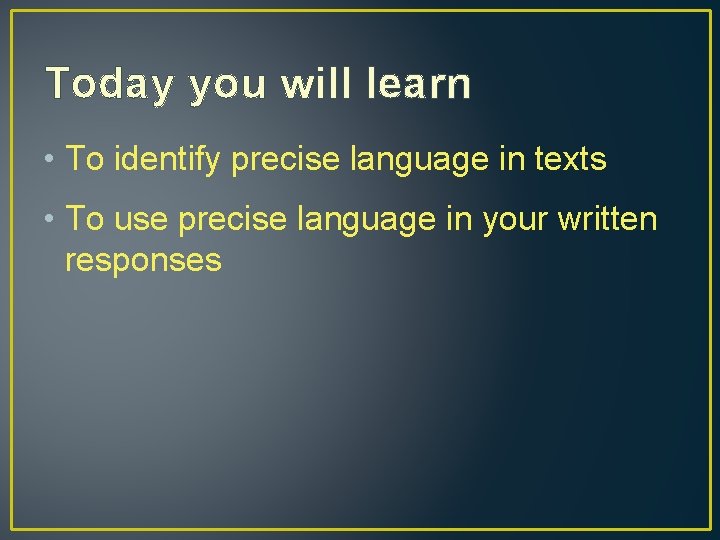 Today you will learn

• To identify precise language in texts

• To use precise language in your written responses